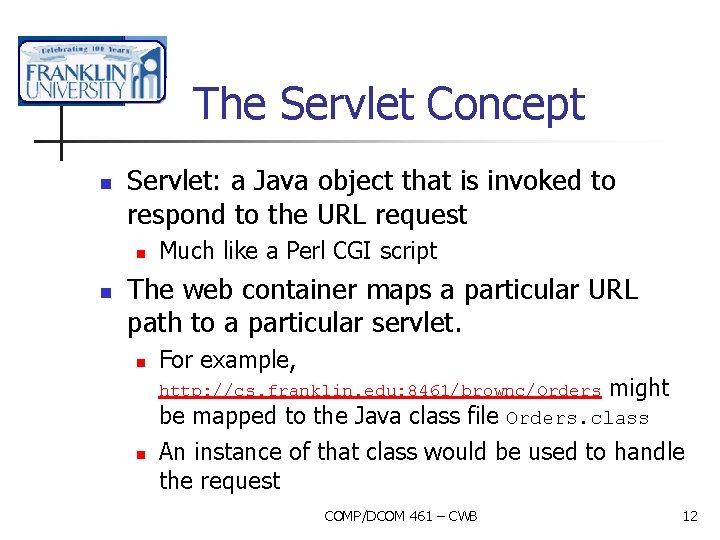 Celebrating 100 Years
FRANKLIN UNIVERSITY

The Servlet Concept

Servlet: a Java object that is invoked to respond to the URL request

Much like a Perl CGI script

The web container maps a particular URL path to a particular servlet.

For example, http://cs.franklin.edu:8461/brownc/Orders might be mapped to the Java class file Orders.class

An instance of that class would be used to handle the request

COMP/DCOM 461 – CWB

12